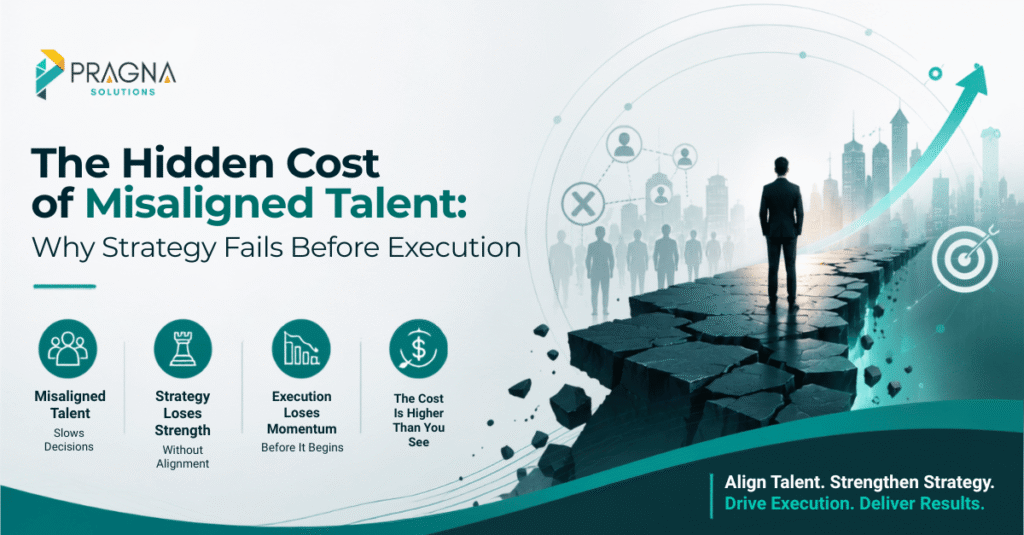 PRAGNA
SOLUTIONS

The Hidden Cost of Misaligned Talent:
Why Strategy Fails Before Execution

Misaligned Talent
Slows Decisions

Strategy Loses Strength
Without Alignment

Execution Loses Momentum
Before It Begins

The Cost Is Higher Than You See

Align Talent. Strengthen Strategy.
Drive Execution. Deliver Results.